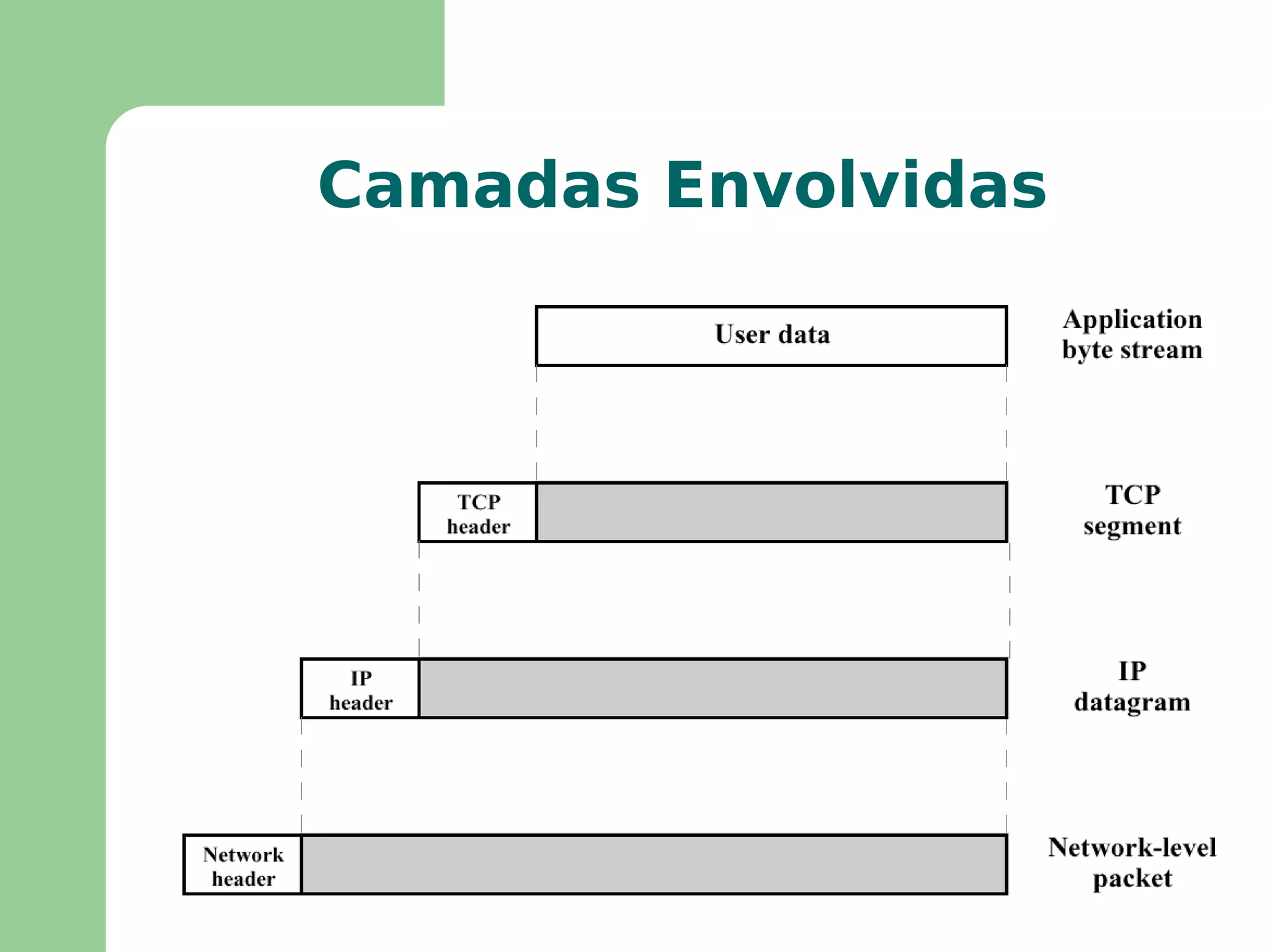 Camadas Envolvidas

User data

Application byte stream

TCP header

TCP segment

IP header

IP datagram

Network header

Network-level packet